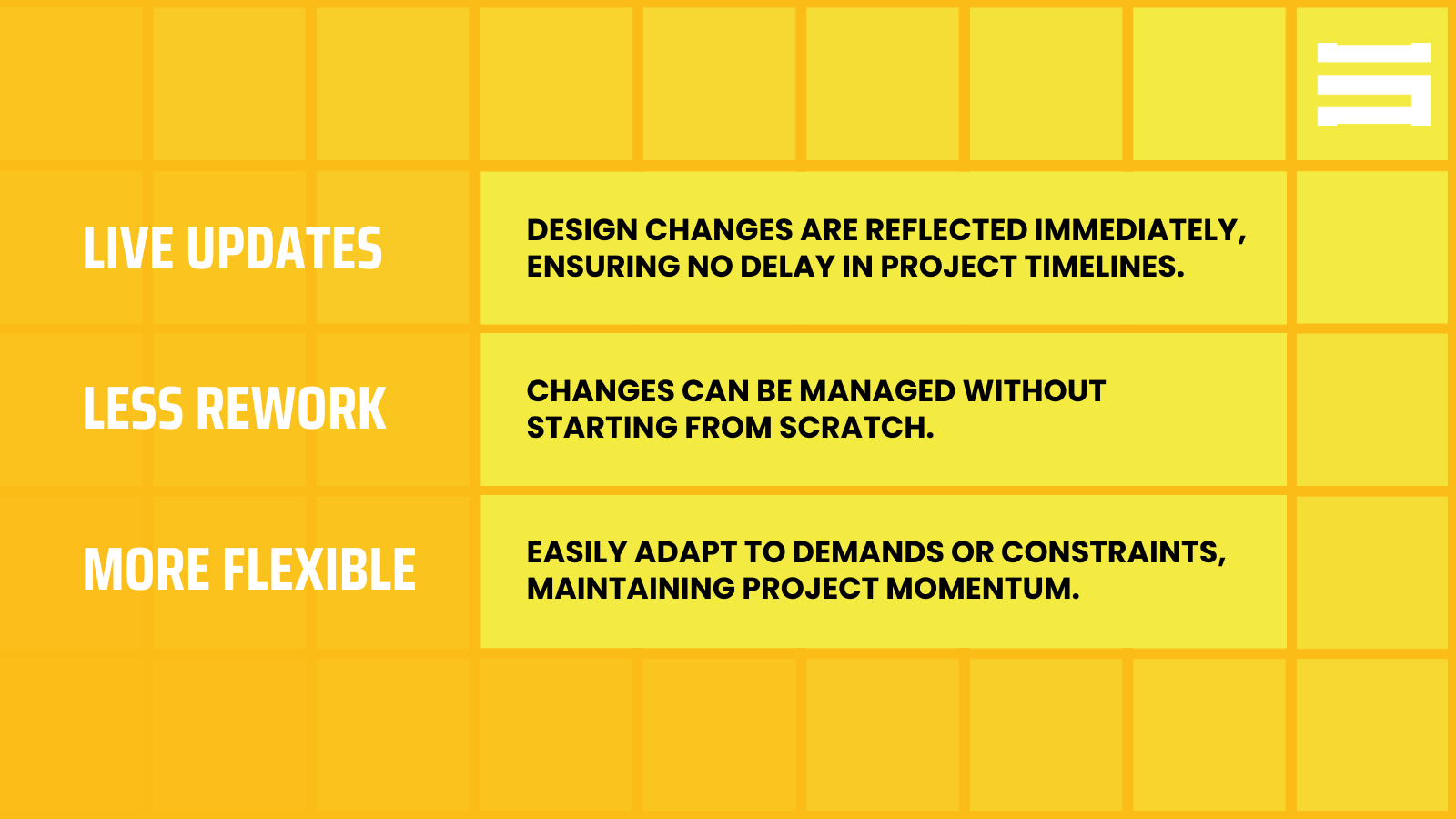 LIVE UPDATES

DESIGN CHANGES ARE REFLECTED IMMEDIATELY, ENSURING NO DELAY IN PROJECT TIMELINES.

LESS REWORK

CHANGES CAN BE MANAGED WITHOUT STARTING FROM SCRATCH.

MORE FLEXIBLE

EASILY ADAPT TO DEMANDS OR CONSTRAINTS, MAINTAINING PROJECT MOMENTUM.